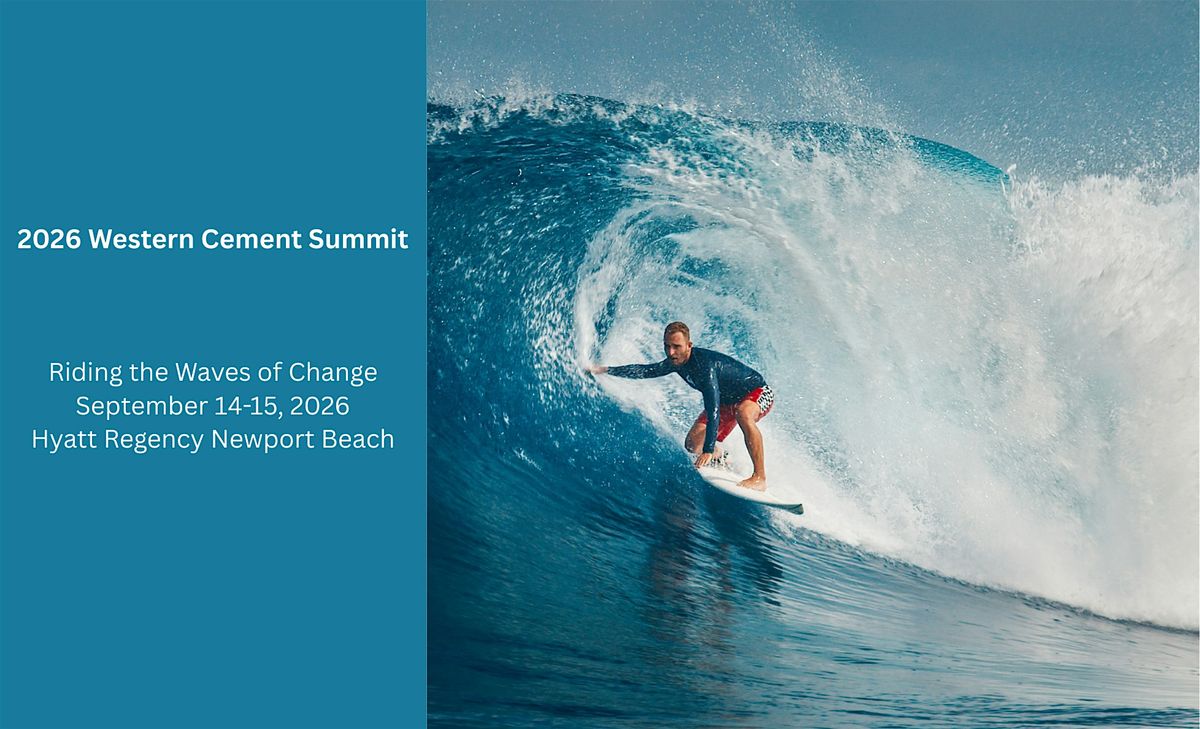 2026 Western Cement Summit

Riding the Waves of Change
September 14-15, 2026
Hyatt Regency Newport Beach